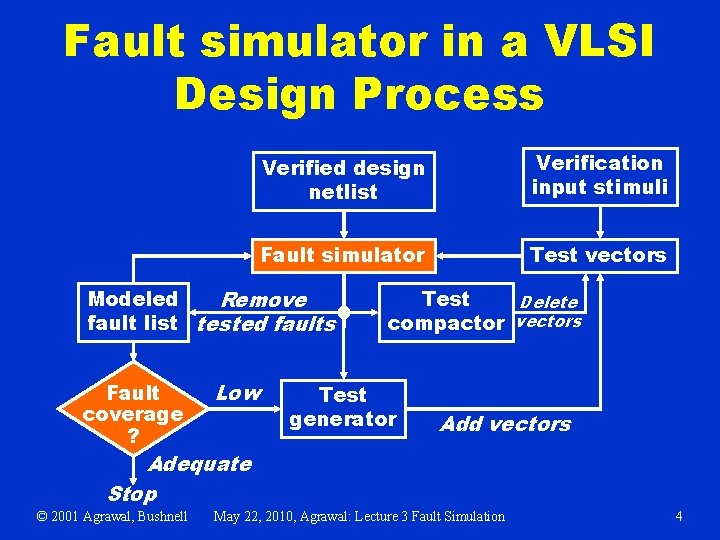 Fault simulator in a VLSI Design Process

Verified design netlist

Verification input stimuli

Fault simulator

Test vectors

Modeled fault list

Remove tested faults

Test compactor

Delete vectors

Fault coverage ?

Low

Test generator

Add vectors

Adequate

Stop

© 2001 Agrawal, Bushnell May 22, 2010, Agrawal: Lecture 3 Fault Simulation 4